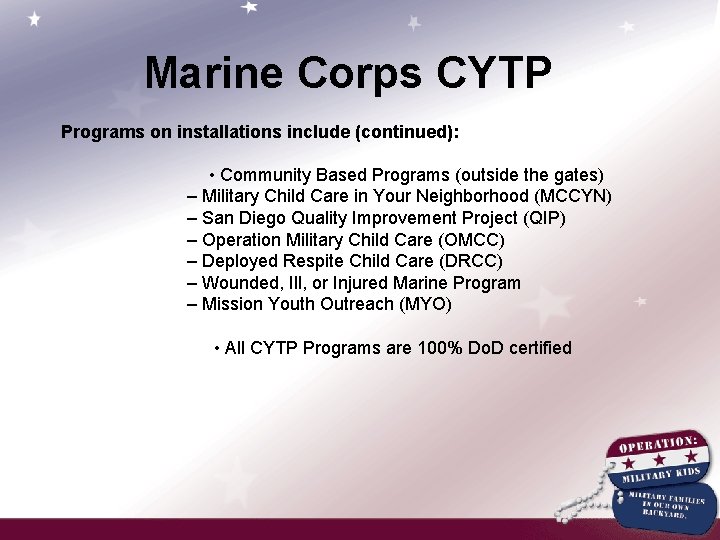 Marine Corps CYTP

Programs on installations include (continued):

• Community Based Programs (outside the gates)
– Military Child Care in Your Neighborhood (MCCYN)
– San Diego Quality Improvement Project (QIP)
– Operation Military Child Care (OMCC)
– Deployed Respite Child Care (DRCC)
– Wounded, Ill, or Injured Marine Program
– Mission Youth Outreach (MYO)

• All CYTP Programs are 100% DoD certified

OPERATION: MILITARY KIDS
MILITARY FAMILIES IN OUR OWN BACKYARD.